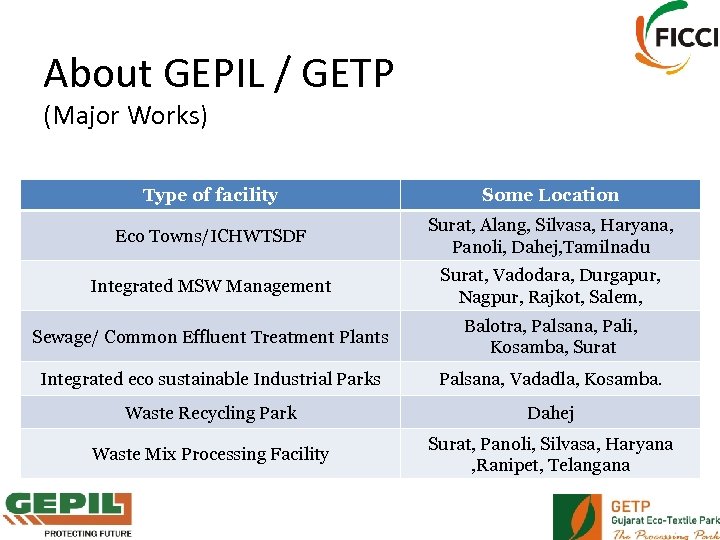 FICCI

About GEPIL / GETP
(Major Works)

| Type of facility | Some Location |
|---|---|
| Eco Towns/ICHWTSDF | Surat, Alang, Silvasa, Haryana, Panoli, Dahej,Tamilnadu |
| Integrated MSW Management | Surat, Vadodara, Durgapur, Nagpur, Rajkot, Salem, |
| Sewage/ Common Effluent Treatment Plants | Balotra, Palsana, Pali, Kosamba, Surat |
| Integrated eco sustainable Industrial Parks | Palsana, Vadadla, Kosamba. |
| Waste Recycling Park | Dahej |
| Waste Mix Processing Facility | Surat, Panoli, Silvasa, Haryana ,Ranipet, Telangana |

GEPIL
PROTECTING FUTURE

GETP
Gujarat Eco-Textile Park
The Processing Park